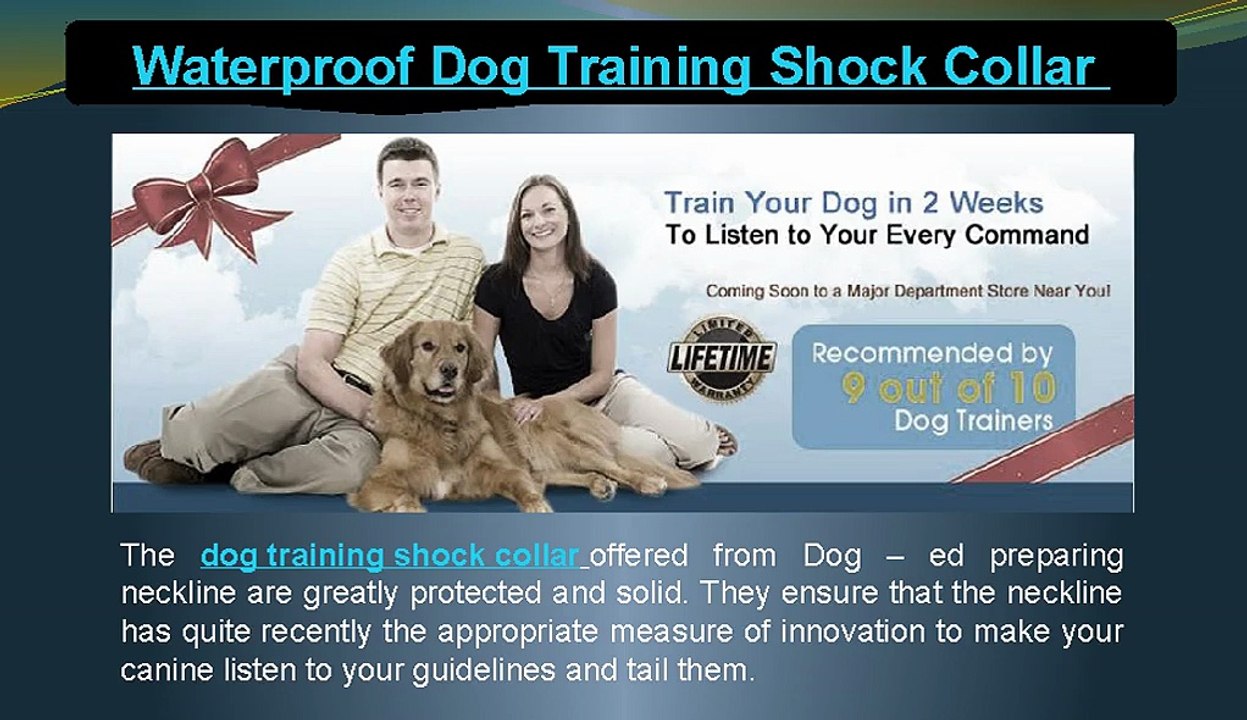 Waterproof Dog Training Shock Collar

Train Your Dog in 2 Weeks
To Listen to Your Every Command

Coming Soon to a Major Department Store Near You!

LIMITED LIFETIME WARRANTY

Recommended by 9 out of 10 Dog Trainers

The dog training shock collar offered from Dog – ed preparing neckline are greatly protected and solid. They ensure that the neckline has quite recently the appropriate measure of innovation to make your canine listen to your guidelines and tail them.